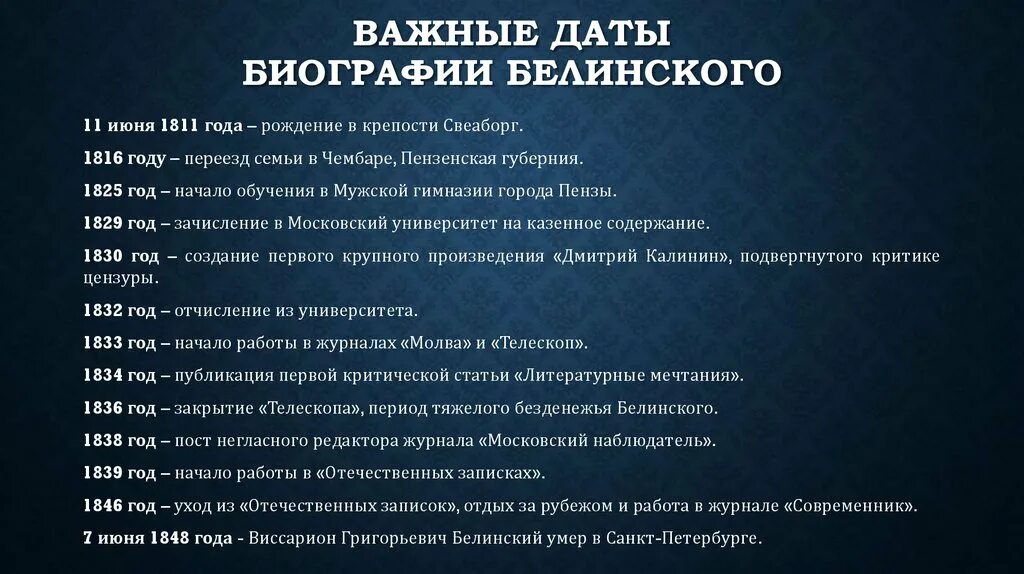 ВАЖНЫЕ ДАТЫ БИОГРАФИИ БЕЛИНСКОГО

11 июня 1811 года – рождение в крепости Свеаборг.

1816 году – переезд семьи в Чембаре, Пензенская губерния.

1825 год – начало обучения в Мужской гимназии города Пензы.

1829 год – зачисление в Московский университет на казенное содержание.

1830 год – создание первого крупного произведения «Дмитрий Калинин», подвергнутого критике цензуры.

1832 год – отчисление из университета.

1833 год – начало работы в журналах «Молва» и «Телескоп».

1834 год – публикация первой критической статьи «Литературные мечтания».

1836 год – закрытие «Телескопа», период тяжелого безденежья Белинского.

1838 год – пост негласного редактора журнала «Московский наблюдатель».

1839 год – начало работы в «Отечественных записках».

1846 год – уход из «Отечественных записок», отдых за рубежом и работа в журнале «Современник».

7 июня 1848 года - Виссарион Григорьевич Белинский умер в Санкт-Петербурге.